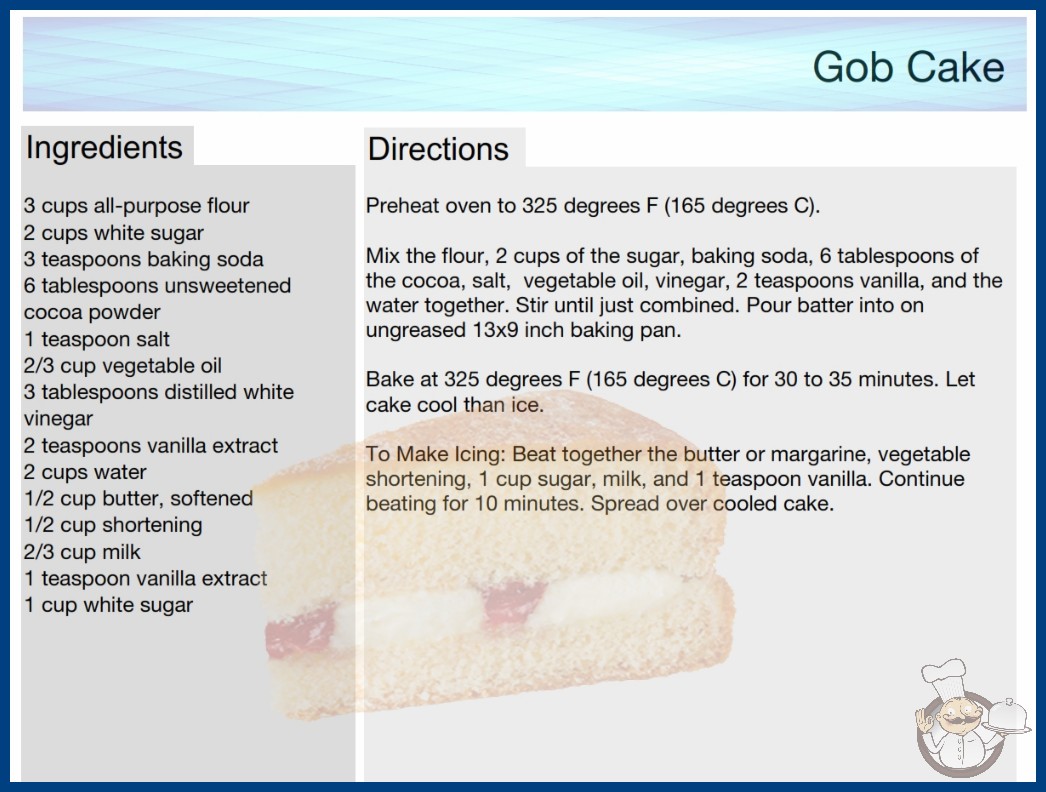 Gob Cake

Ingredients

3 cups all-purpose flour
2 cups white sugar
3 teaspoons baking soda
6 tablespoons unsweetened cocoa powder
1 teaspoon salt
2/3 cup vegetable oil
3 tablespoons distilled white vinegar
2 teaspoons vanilla extract
2 cups water
1/2 cup butter, softened
1/2 cup shortening
2/3 cup milk
1 teaspoon vanilla extract
1 cup white sugar

Directions

Preheat oven to 325 degrees F (165 degrees C).

Mix the flour, 2 cups of the sugar, baking soda, 6 tablespoons of the cocoa, salt, vegetable oil, vinegar, 2 teaspoons vanilla, and the water together. Stir until just combined. Pour batter into on ungreased 13x9 inch baking pan.

Bake at 325 degrees F (165 degrees C) for 30 to 35 minutes. Let cake cool than ice.

To Make Icing: Beat together the butter or margarine, vegetable shortening, 1 cup sugar, milk, and 1 teaspoon vanilla. Continue beating for 10 minutes. Spread over cooled cake.